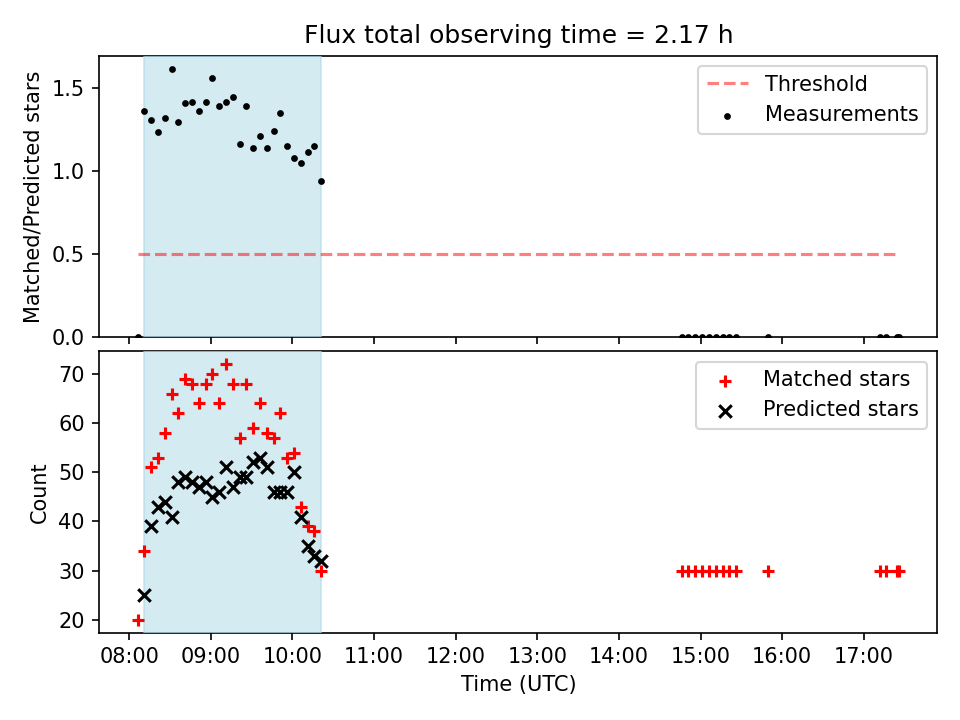 Flux total observing time = 2.17 h

Matched/Predicted stars

1.5
1.0
0.5
0.0

Threshold
Measurements

Count

70
60
50
40
30
20

Matched stars
Predicted stars

08:00 09:00 10:00 11:00 12:00 13:00 14:00 15:00 16:00 17:00

Time (UTC)